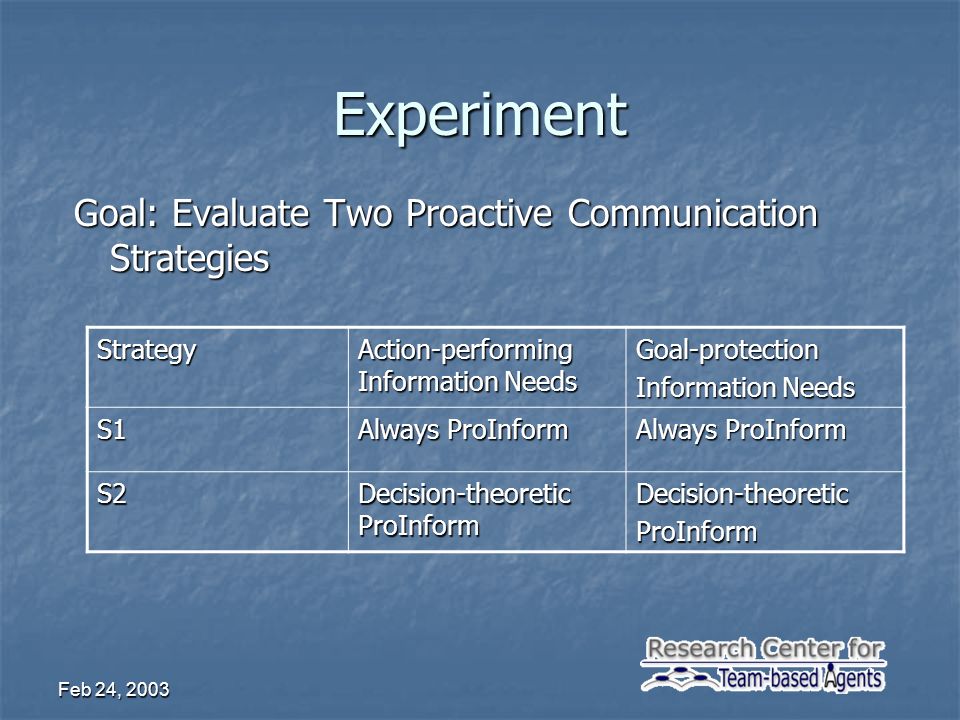 Experiment

Goal: Evaluate Two Proactive Communication Strategies

| Strategy | Action-performing Information Needs | Goal-protection Information Needs |
|---|---|---|
| S1 | Always ProInform | Always ProInform |
| S2 | Decision-theoretic ProInform | Decision-theoretic ProInform |

Feb 24, 2003

Research Center for Team-based Agents